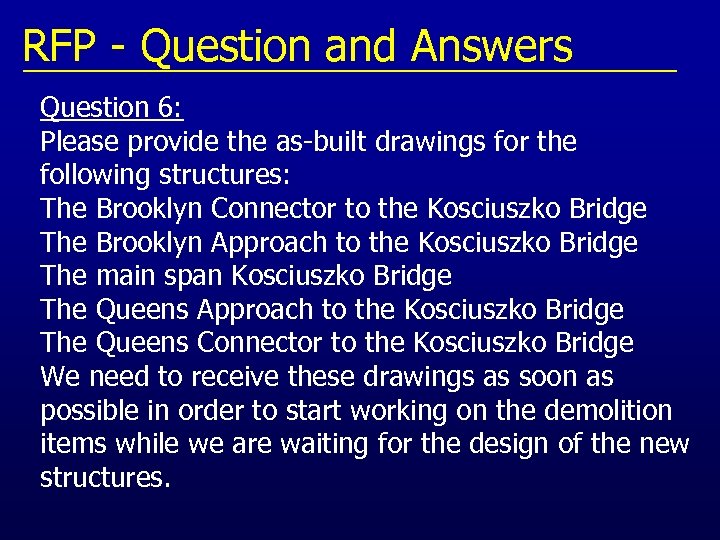 RFP - Question and Answers

Question 6:
Please provide the as-built drawings for the following structures:
The Brooklyn Connector to the Kosciuszko Bridge
The Brooklyn Approach to the Kosciuszko Bridge
The main span Kosciuszko Bridge
The Queens Approach to the Kosciuszko Bridge
The Queens Connector to the Kosciuszko Bridge
We need to receive these drawings as soon as possible in order to start working on the demolition items while we are waiting for the design of the new structures.